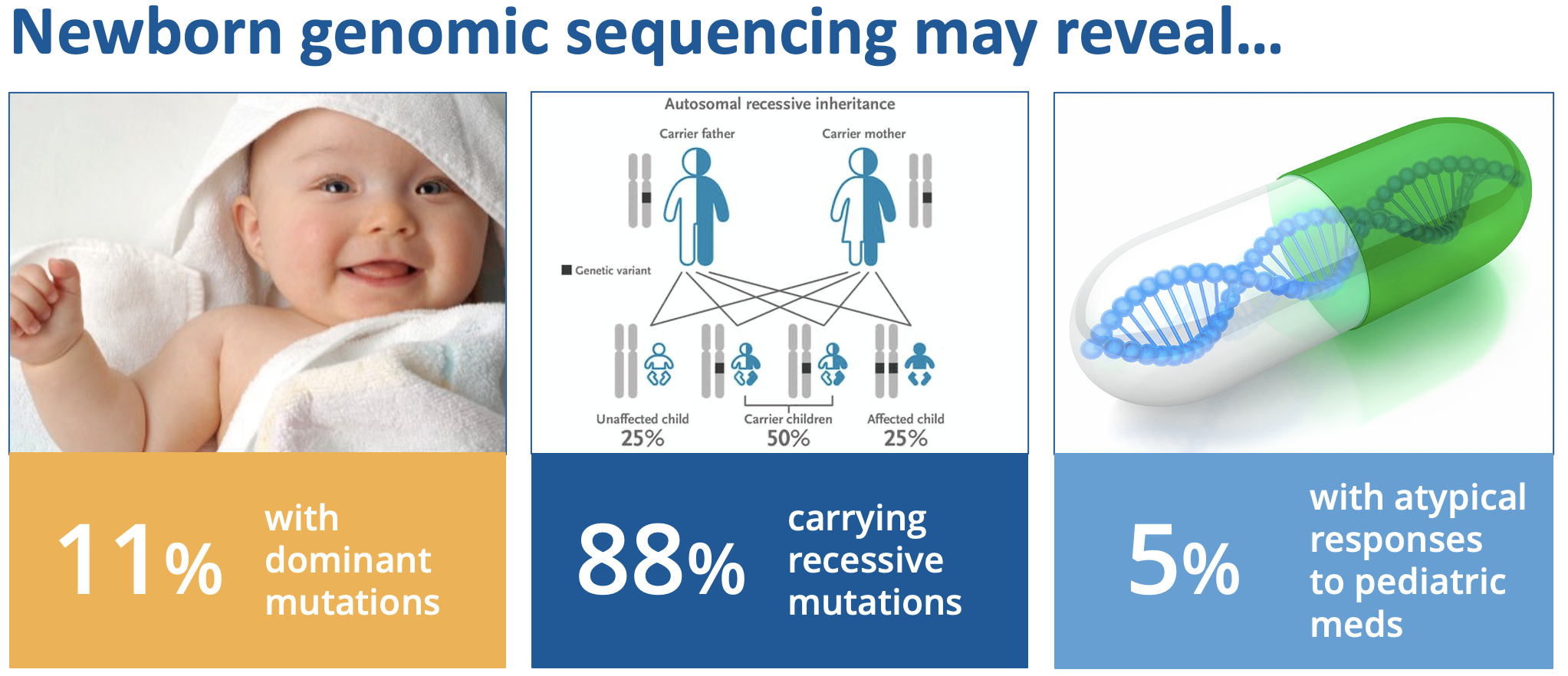 Newborn genomic sequencing may reveal...

Autosomal recessive inheritance

Carrier father

Carrier mother

Genetic variant

Unaffected child
25%

Carrier children
50%

Affected child
25%

11% with dominant mutations

88% carrying recessive mutations

5% with atypical responses to pediatric meds